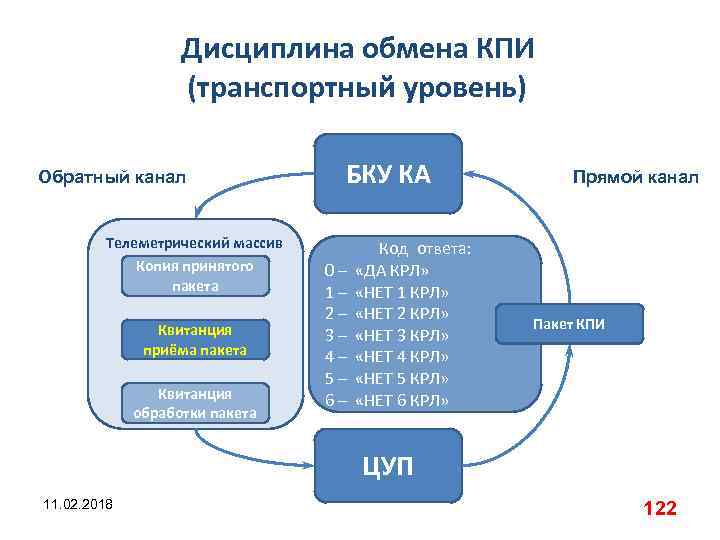 Дисциплина обмена КПИ
(транспортный уровень)

Обратный канал

БКУ КА

Прямой канал

Телеметрический массив

Копия принятого пакета

Квитанция приёма пакета

Квитанция обработки пакета

Код ответа:
0 – «ДА КРЛ»
1 – «НЕТ 1 КРЛ»
2 – «НЕТ 2 КРЛ»
3 – «НЕТ 3 КРЛ»
4 – «НЕТ 4 КРЛ»
5 – «НЕТ 5 КРЛ»
6 – «НЕТ 6 КРЛ»

Пакет КПИ

ЦУП

11.02.2018

122